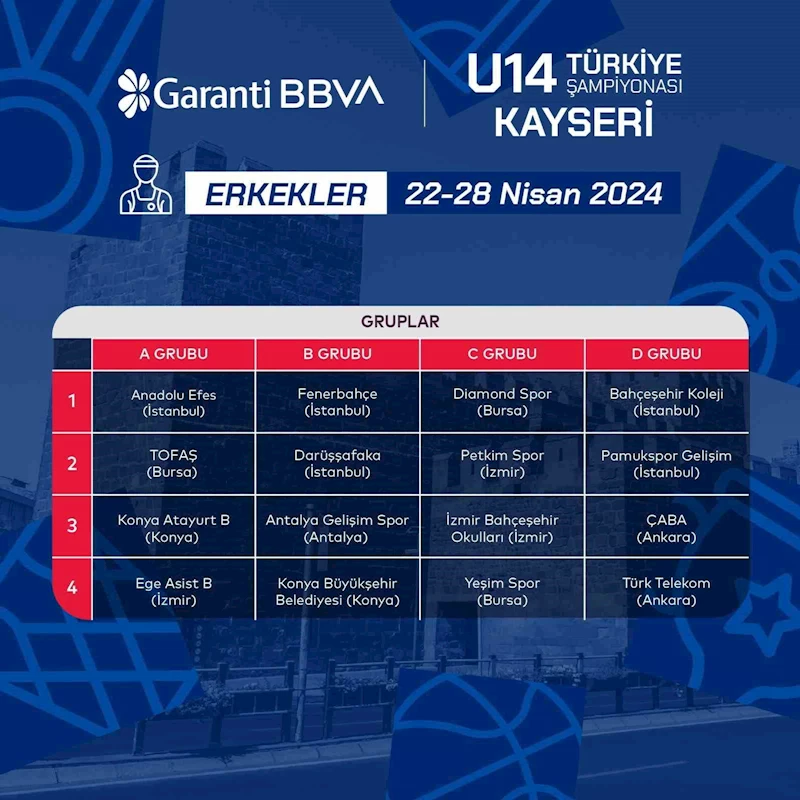 Garanti BBVA

U14 TÜRKİYE ŞAMPİYONASI KAYSERİ

ERKEKLER 22-28 Nisan 2024

GRUPLAR

| | A GRUBU | B GRUBU | C GRUBU | D GRUBU |
|---|---|---|---|---|
| 1 | Anadolu Efes (İstanbul) | Fenerbahçe (İstanbul) | Diamond Spor (Bursa) | Bahçeşehir Koleji (İstanbul) |
| 2 | TOFAŞ (Bursa) | Darüşşafaka (İstanbul) | Petkim Spor (İzmir) | Pamukspor Gelişim (İstanbul) |
| 3 | Konya Atayurt B (Konya) | Antalya Gelişim Spor (Antalya) | İzmir Bahçeşehir Okulları (İzmir) | ÇABA (Ankara) |
| 4 | Ege Asist B (İzmir) | Konya Büyükşehir Belediyesi (Konya) | Yeşim Spor (Bursa) | Türk Telekom (Ankara) |